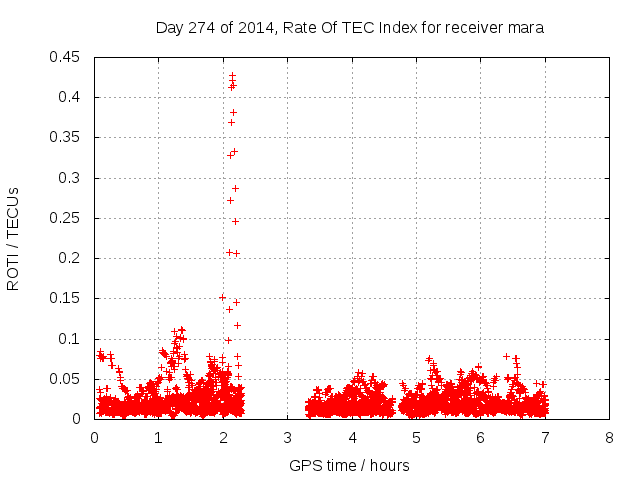 Day 274 of 2014, Rate Of TEC Index for receiver mara

ROTI / TECUs

0.45
0.4
0.35
0.3
0.25
0.2
0.15
0.1
0.05
0

0 1 2 3 4 5 6 7 8

GPS time / hours